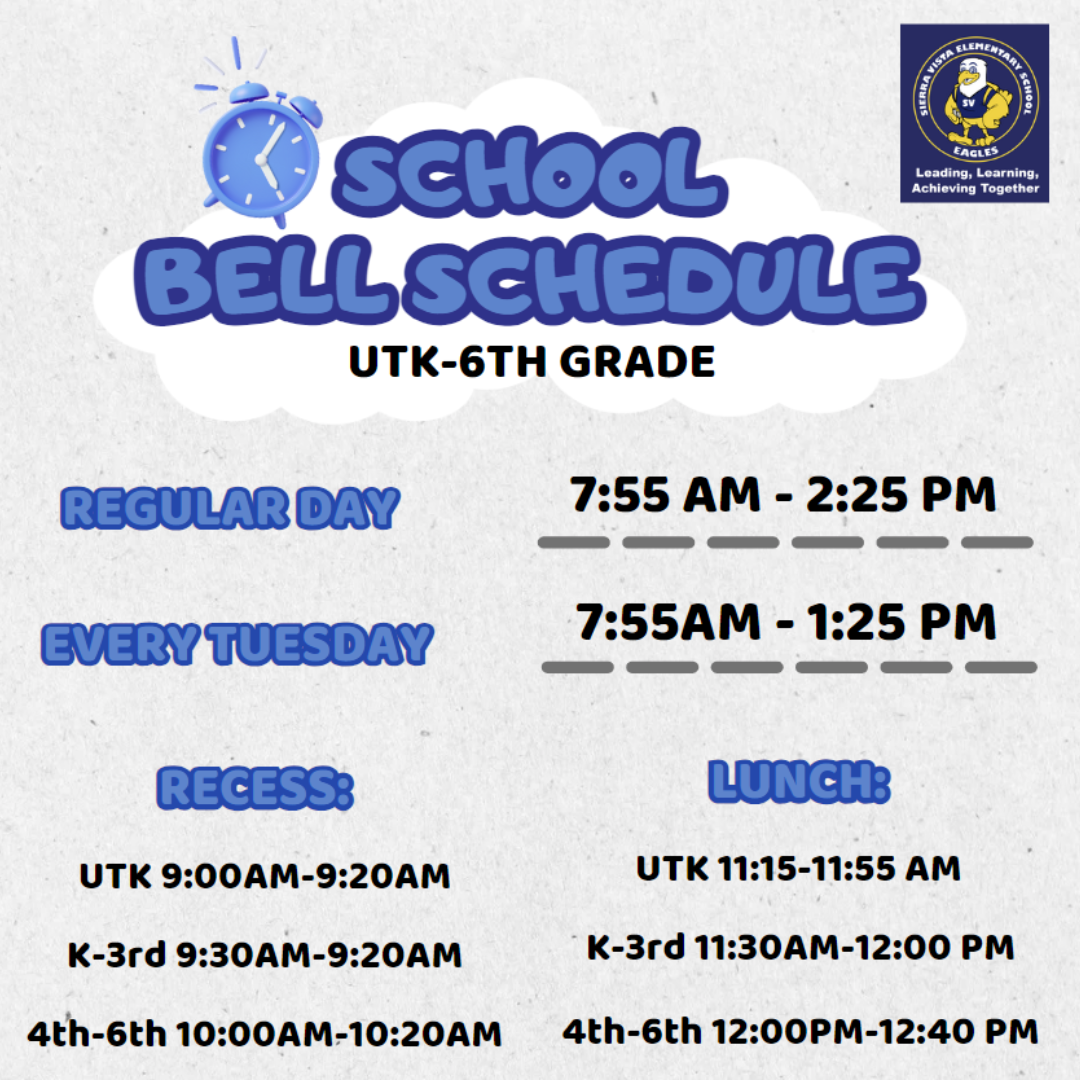 SIERRA VISTA ELEMENTARY SCHOOL
SV
EAGLES
Leading, Learning, Achieving Together

SCHOOL BELL SCHEDULE
UTK-6TH GRADE

REGULAR DAY
7:55 AM - 2:25 PM

EVERY TUESDAY
7:55AM - 1:25 PM

RECESS:
UTK 9:00AM-9:20AM
K-3rd 9:30AM-9:20AM
4th-6th 10:00AM-10:20AM

LUNCH:
UTK 11:15-11:55 AM
K-3rd 11:30AM-12:00 PM
4th-6th 12:00PM-12:40 PM